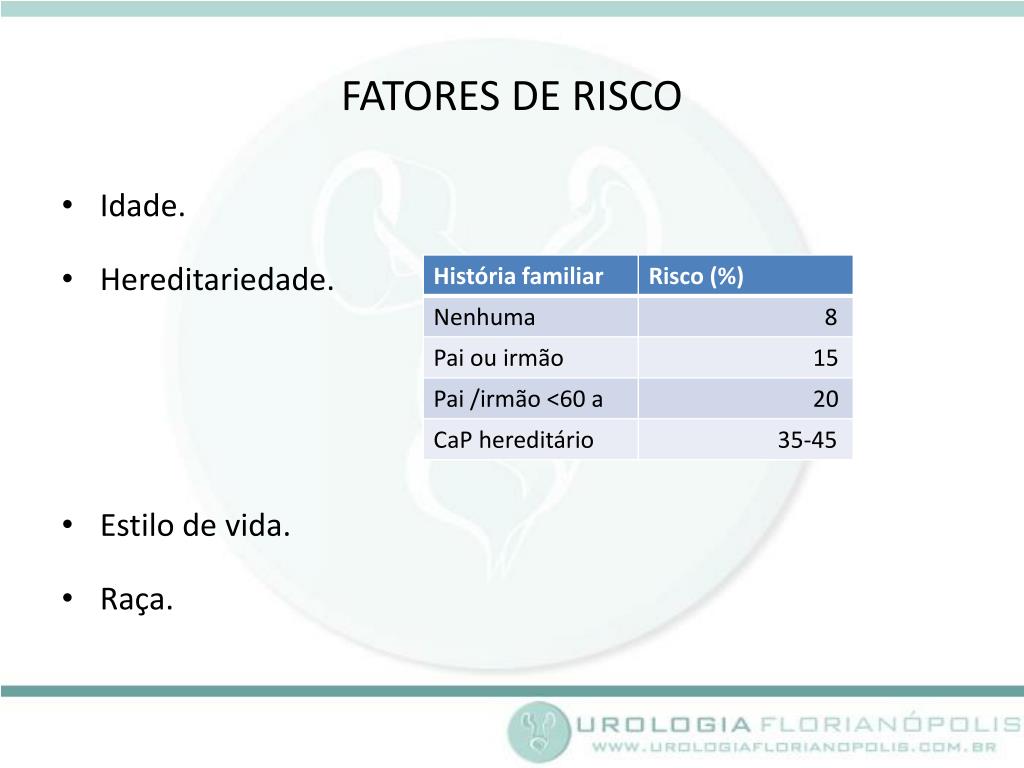 FATORES DE RISCO

• Idade.

• Hereditariedade.

| História familiar | Risco (%) |
|---|---|
| Nenhuma | 8 |
| Pai ou irmão | 15 |
| Pai /irmão <60 a | 20 |
| CaP hereditário | 35-45 |

• Estilo de vida.

• Raça.

UROLOGIA FLORIANÓPOLIS
WWW.UROLOGIAFLORIANOPOLIS.COM.BR